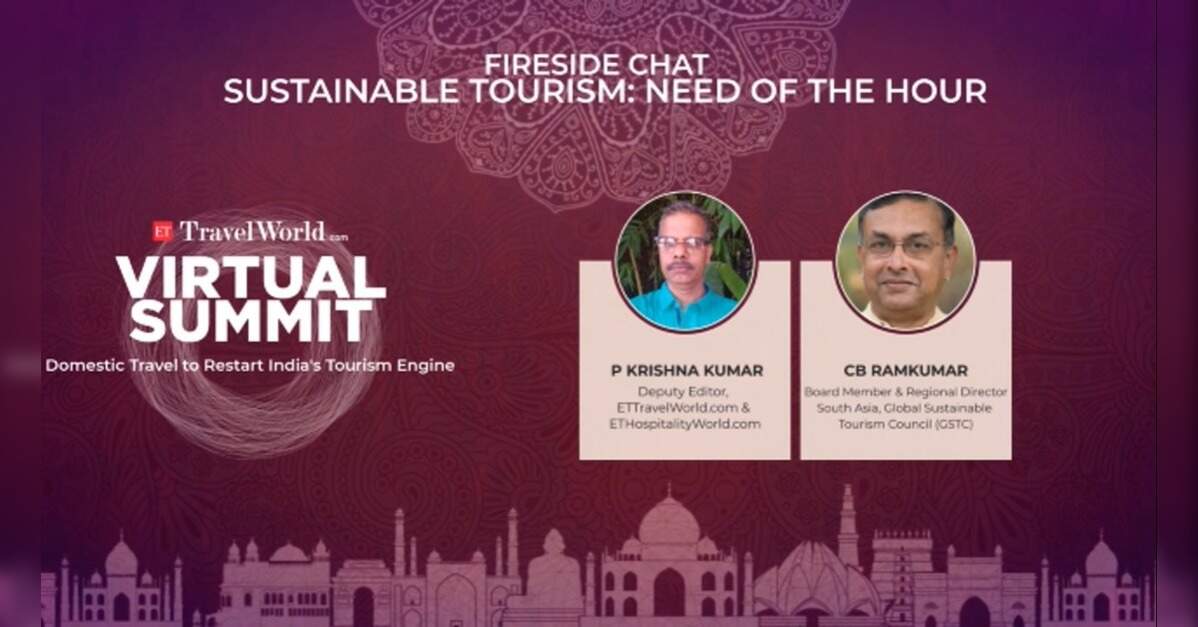 FIRESIDE CHAT
SUSTAINABLE TOURISM: NEED OF THE HOUR

ET TravelWorld.com
VIRTUAL SUMMIT
Domestic Travel to Restart India's Tourism Engine

P KRISHNA KUMAR
Deputy Editor, ETTravelWorld.com & ETHospitalityWorld.com

CB RAMKUMAR
Board Member & Regional Director South Asia, Global Sustainable Tourism Council (GSTC)